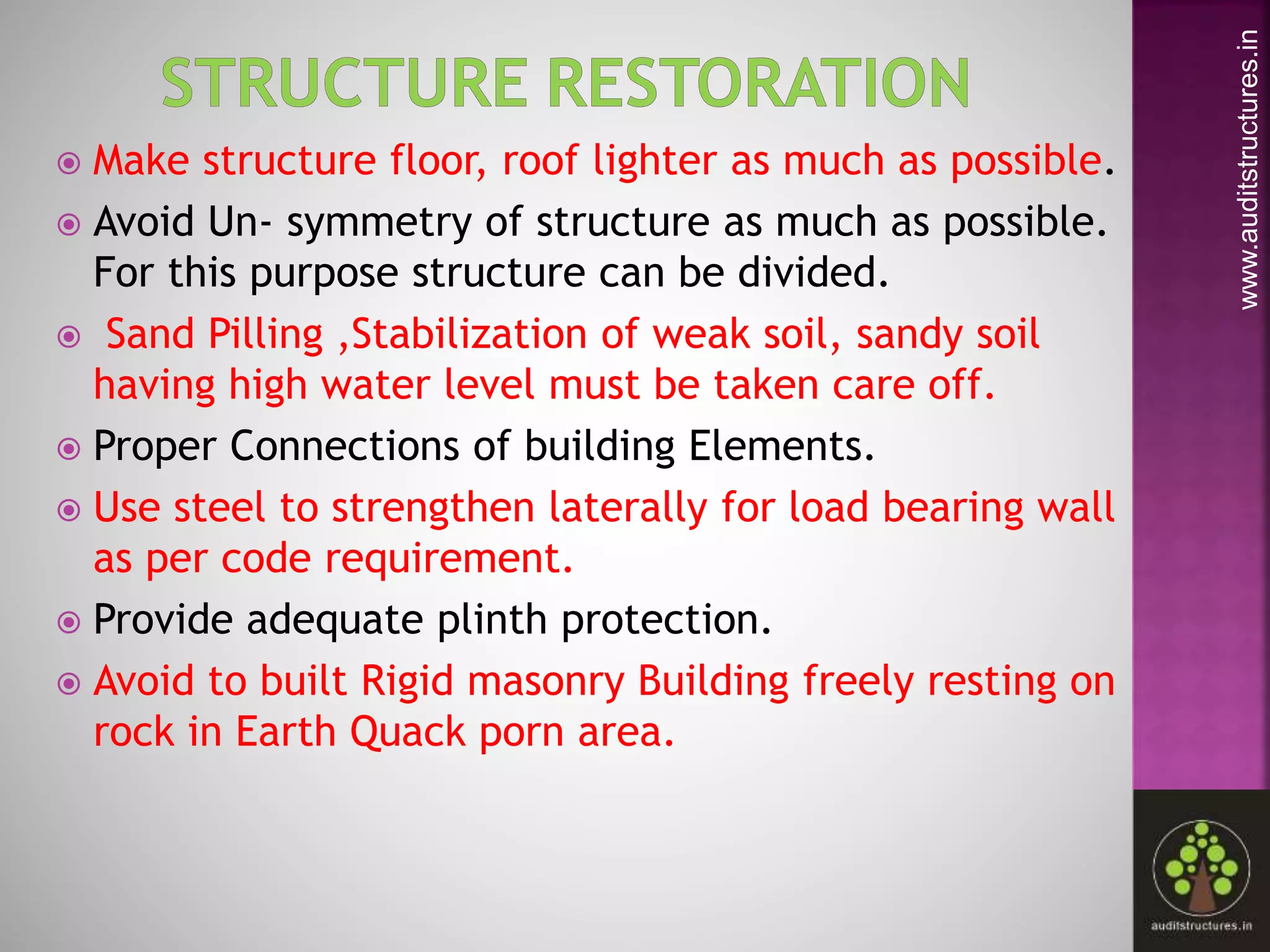 STRUCTURE RESTORATION

Make structure floor, roof lighter as much as possible.

Avoid Un- symmetry of structure as much as possible. For this purpose structure can be divided.

Sand Pilling ,Stabilization of weak soil, sandy soil having high water level must be taken care off.

Proper Connections of building Elements.

Use steel to strengthen laterally for load bearing wall as per code requirement.

Provide adequate plinth protection.

Avoid to built Rigid masonry Building freely resting on rock in Earth Quack porn area.

www.auditstructures.in

auditstructures.in